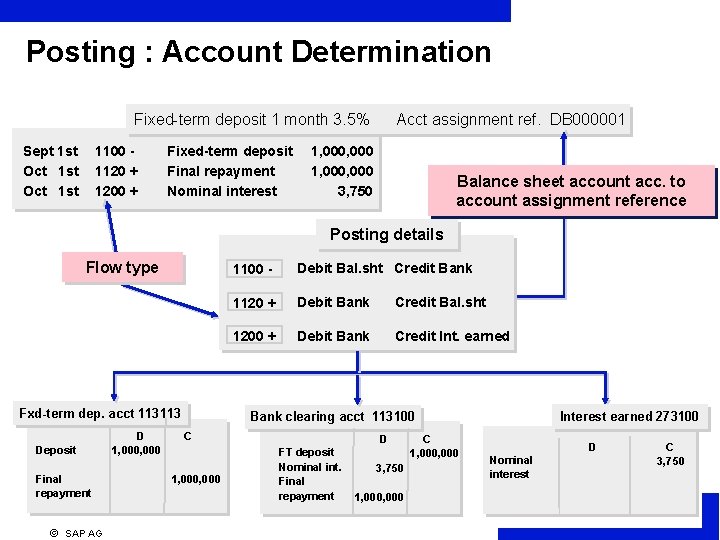 Posting : Account Determination

Fixed-term deposit 1 month 3.5%   Acct assignment ref. DB000001

| | | | |
|---|---|---|---|
| Sept 1st | 1100 - | Fixed-term deposit | 1,000,000 |
| Oct 1st | 1120 + | Final repayment | 1,000,000 |
| Oct 1st | 1200 + | Nominal interest | 3,750 |

Balance sheet account acc. to account assignment reference

Flow type

Posting details

| | | |
|---|---|---|
| 1100 - | Debit Bal.sht | Credit Bank |
| 1120 + | Debit Bank | Credit Bal.sht |
| 1200 + | Debit Bank | Credit Int. earned |

Fxd-term dep. acct 113113

| | D | C |
|---|---|---|
| Deposit | 1,000,000 | |
| Final repayment | | 1,000,000 |

Bank clearing acct 113100

| | D | C |
|---|---|---|
| FT deposit | | 1,000,000 |
| Nominal int. | 3,750 | |
| Final repayment | 1,000,000 | |

Interest earned 273100

| | D | C |
|---|---|---|
| Nominal interest | | 3,750 |

© SAP AG